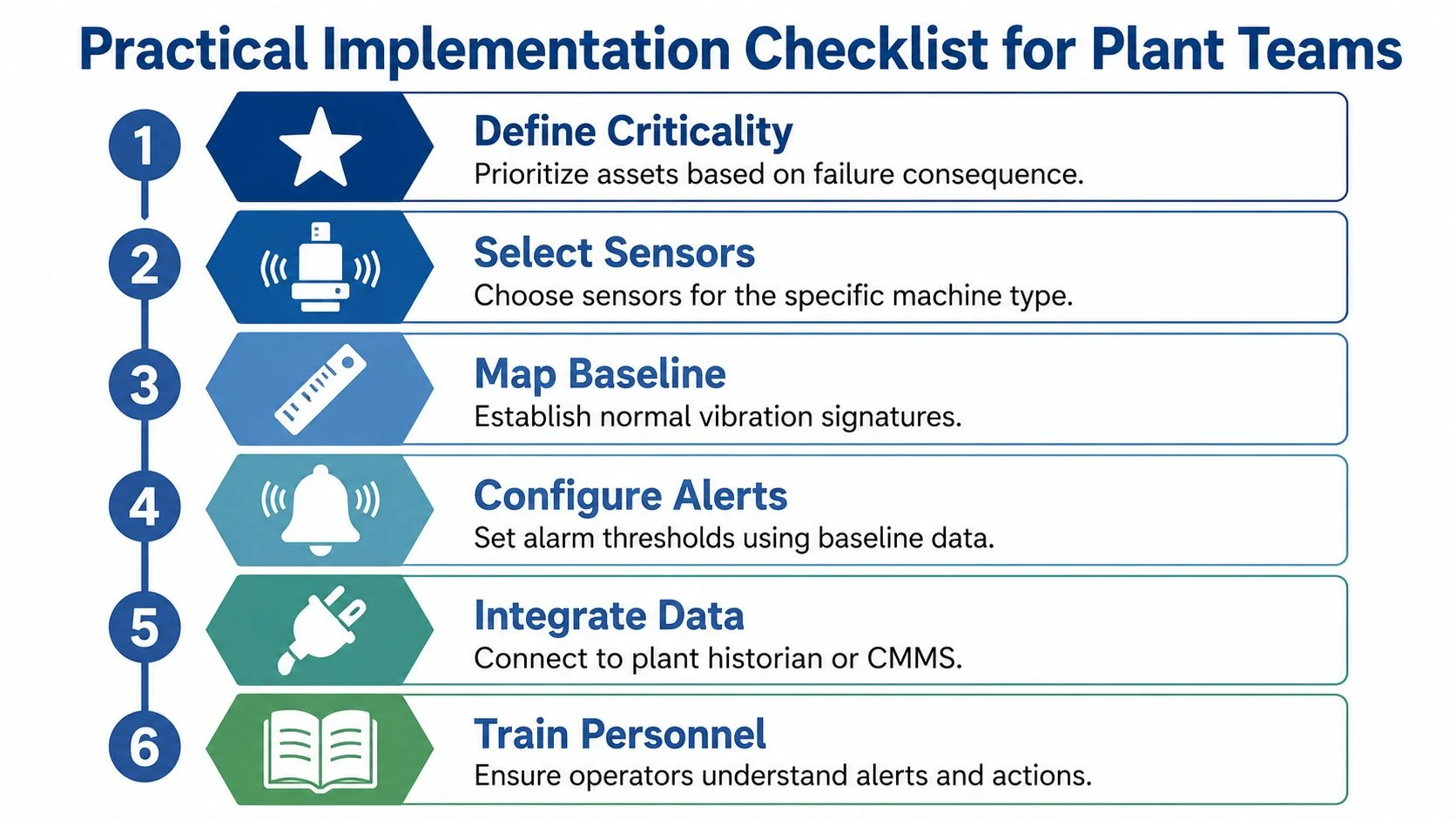 Practical Implementation Checklist for Plant Teams

1
Define Criticality
Prioritize assets based on failure consequence.

2
Select Sensors
Choose sensors for the specific machine type.

3
Map Baseline
Establish normal vibration signatures.

4
Configure Alerts
Set alarm thresholds using baseline data.

5
Integrate Data
Connect to plant historian or CMMS.

6
Train Personnel
Ensure operators understand alerts and actions.